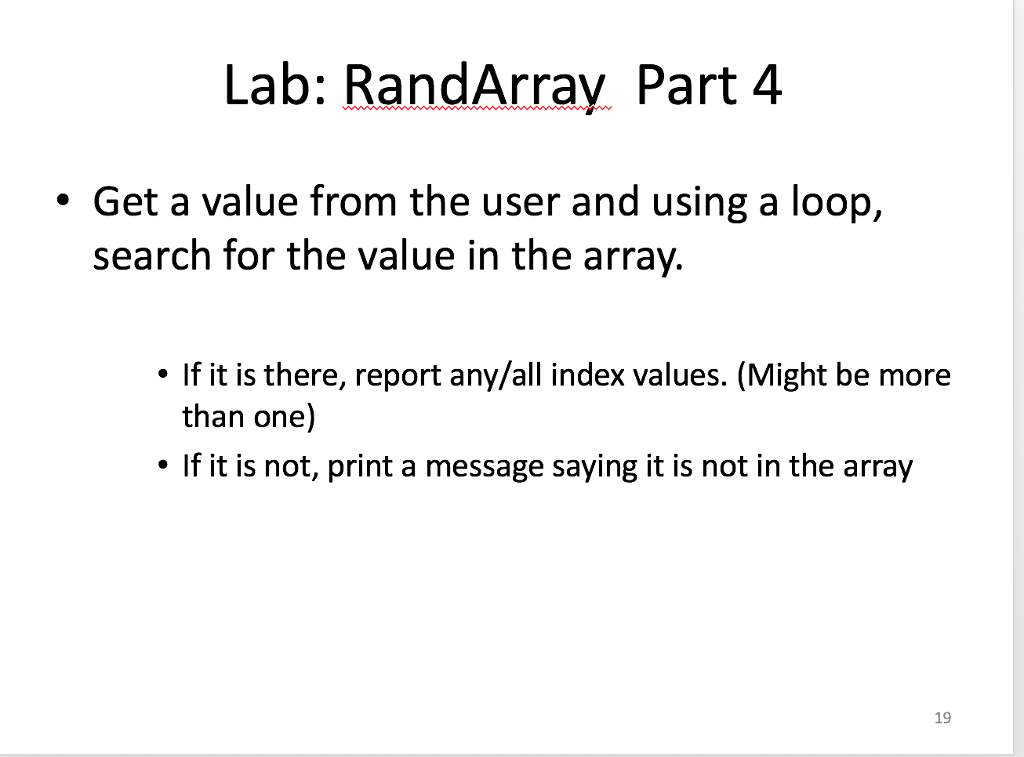 Lab: RandArray  Part 4

• Get a value from the user and using a loop, search for the value in the array.

• If it is there, report any/all index values. (Might be more than one)
• If it is not, print a message saying it is not in the array

19